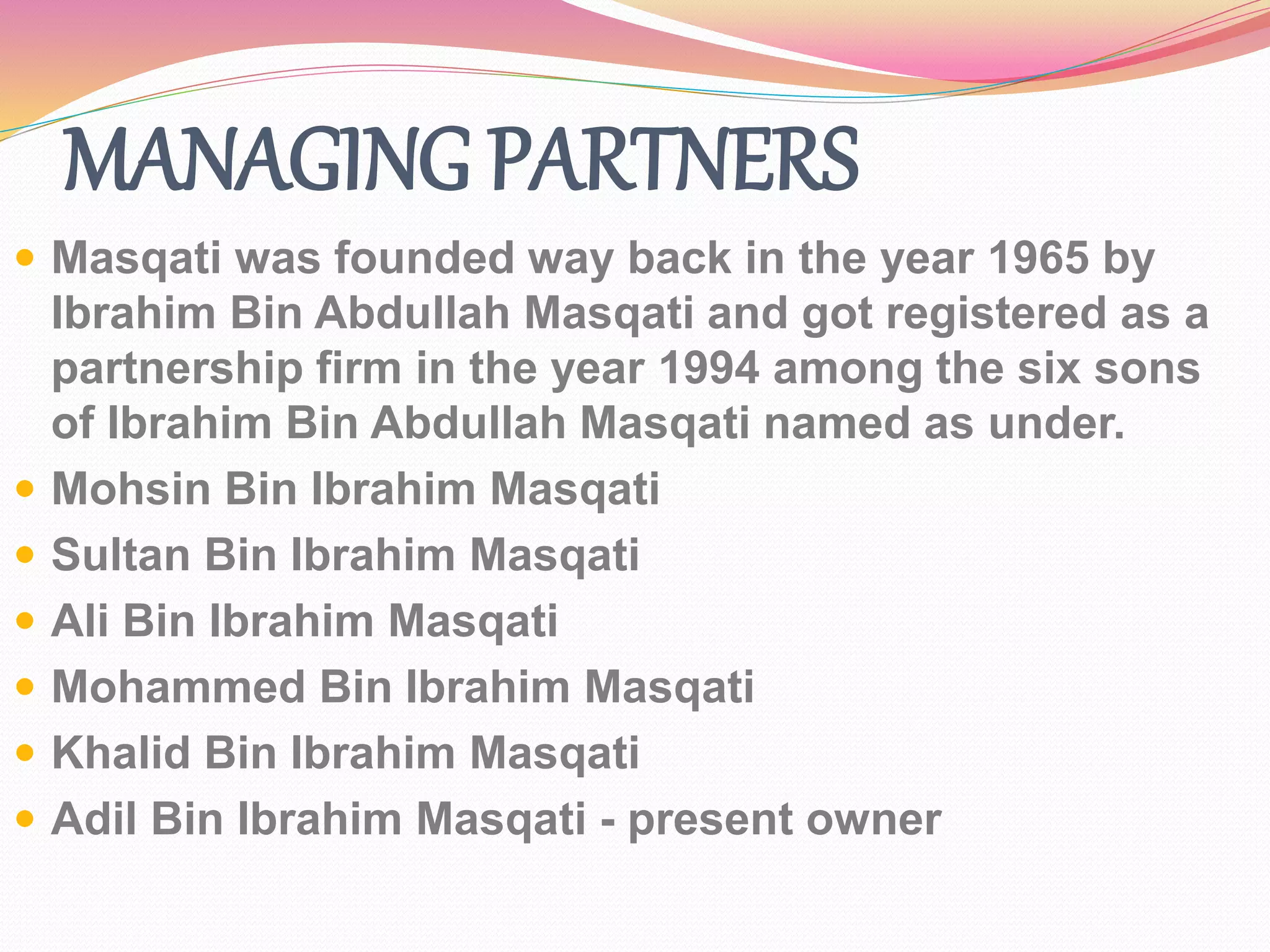 MANAGING PARTNERS

- Masqati was founded way back in the year 1965 by Ibrahim Bin Abdullah Masqati and got registered as a partnership firm in the year 1994 among the six sons of Ibrahim Bin Abdullah Masqati named as under.
- Mohsin Bin Ibrahim Masqati
- Sultan Bin Ibrahim Masqati
- Ali Bin Ibrahim Masqati
- Mohammed Bin Ibrahim Masqati
- Khalid Bin Ibrahim Masqati
- Adil Bin Ibrahim Masqati - present owner